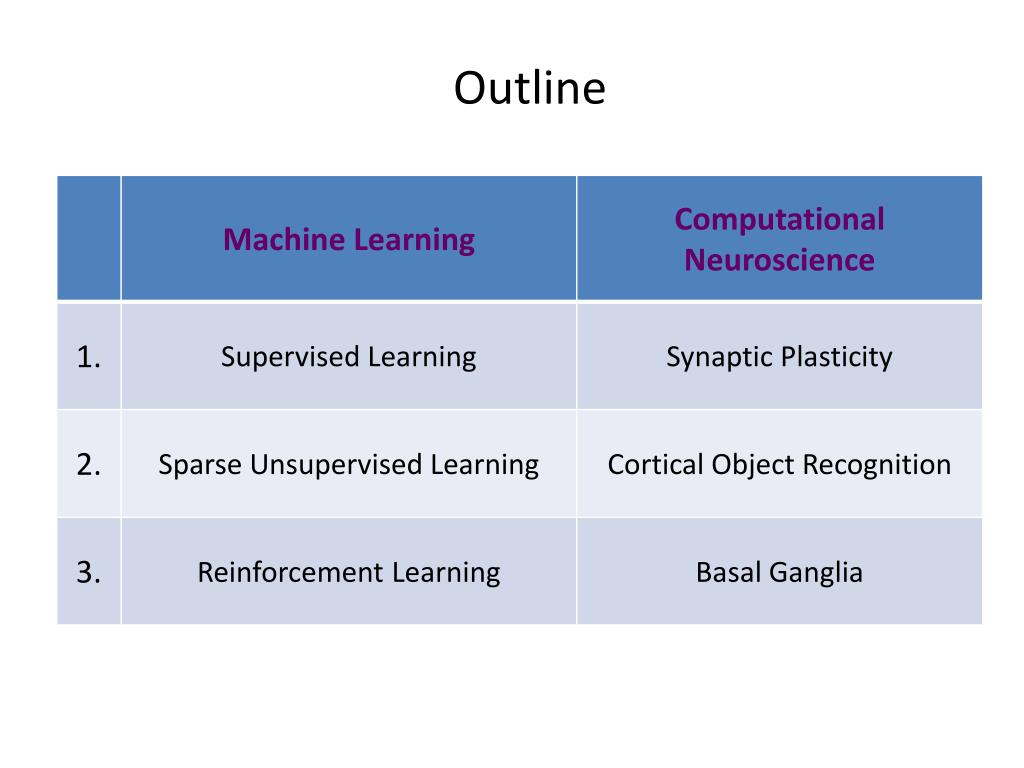 Outline

| | Machine Learning | Computational Neuroscience |
|---|---|---|
| 1. | Supervised Learning | Synaptic Plasticity |
| 2. | Sparse Unsupervised Learning | Cortical Object Recognition |
| 3. | Reinforcement Learning | Basal Ganglia |